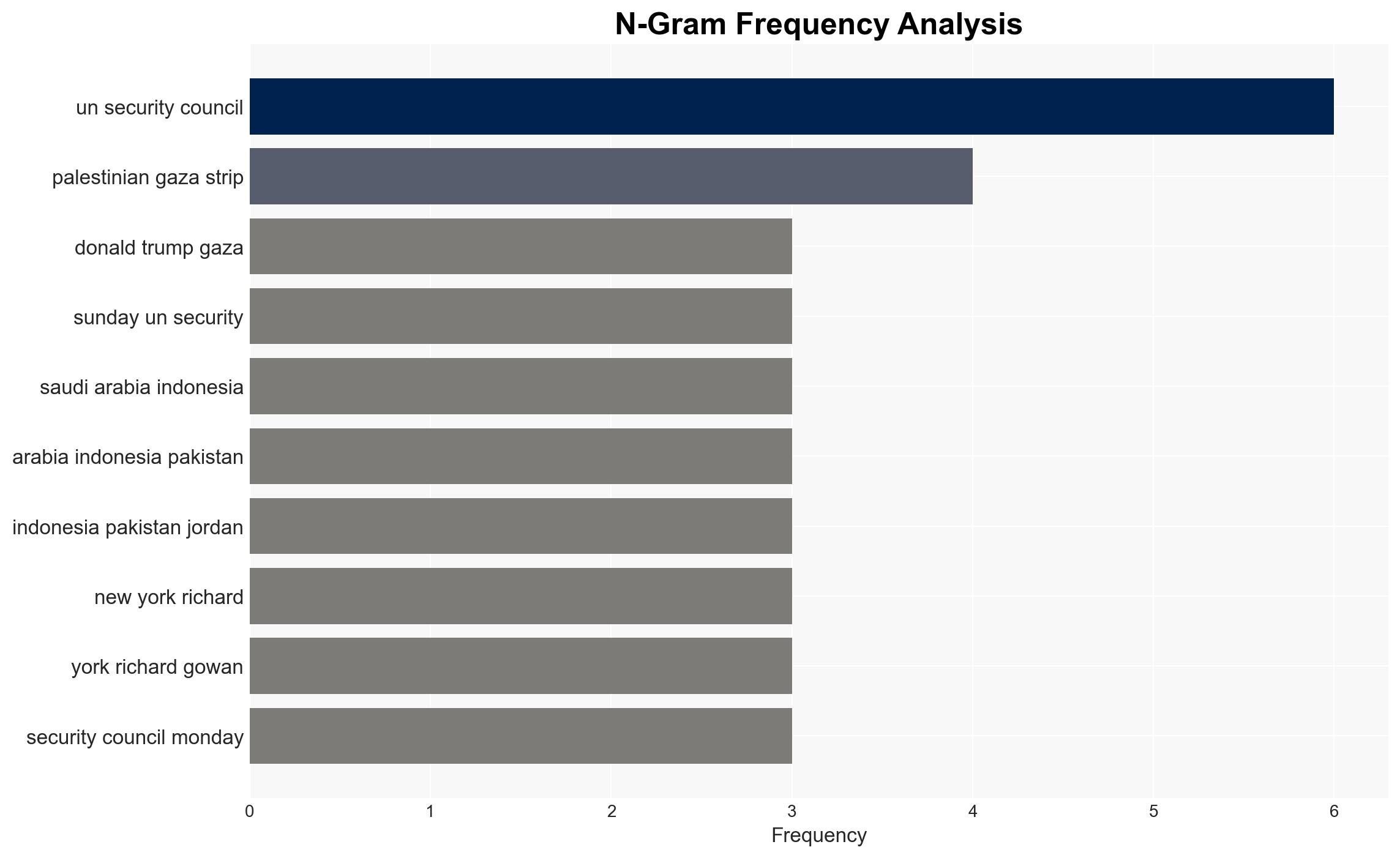 N-Gram Frequency Analysis

un security council
palestinian gaza strip
donald trump gaza
sunday un security
saudi arabia indonesia
arabia indonesia pakistan
indonesia pakistan jordan
new york richard
york richard gowan
security council monday

0 1 2 3 4 5 6

Frequency